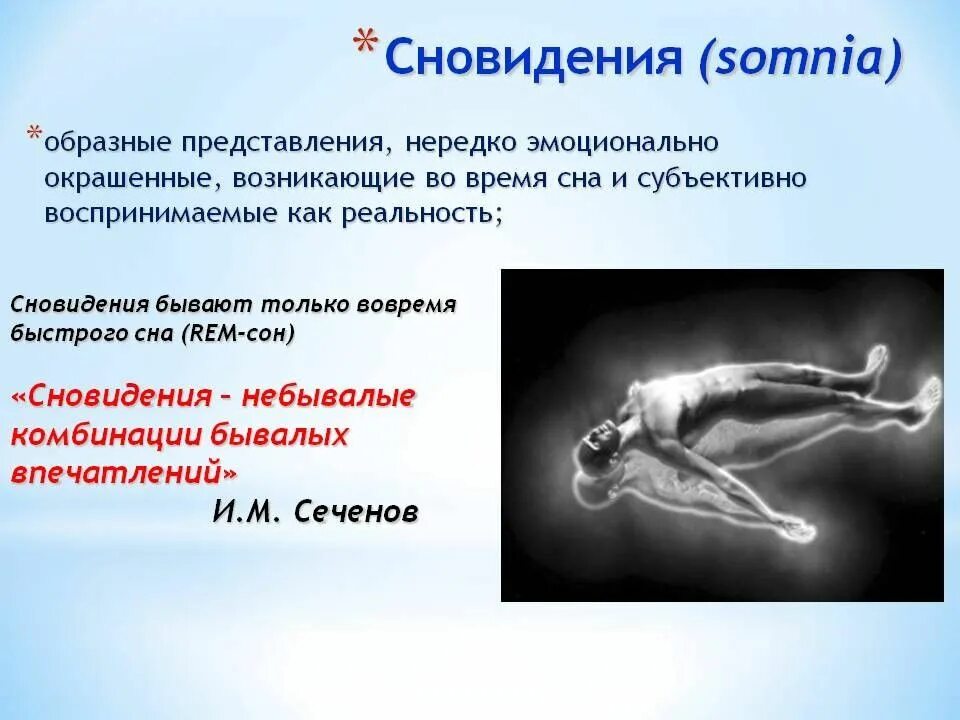 *Сновидения (somnia)

*образные представления, нередко эмоционально окрашенные, возникающие во время сна и субъективно воспринимаемые как реальность;

Сновидения бывают только вовремя быстрого сна (REM-сон)

«Сновидения – небывалые комбинации бывалых впечатлений»
И.М. Сеченов